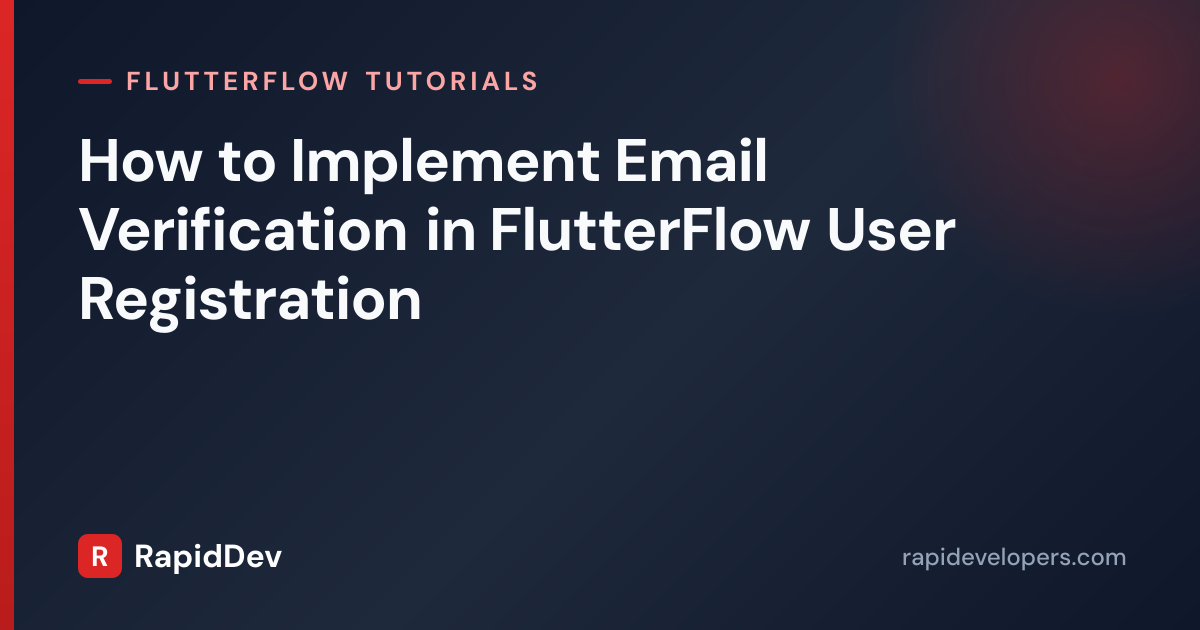 FLUTTERFLOW TUTORIALS

How to Implement Email Verification in FlutterFlow User Registration

R RapidDev

rapidevelopers.com